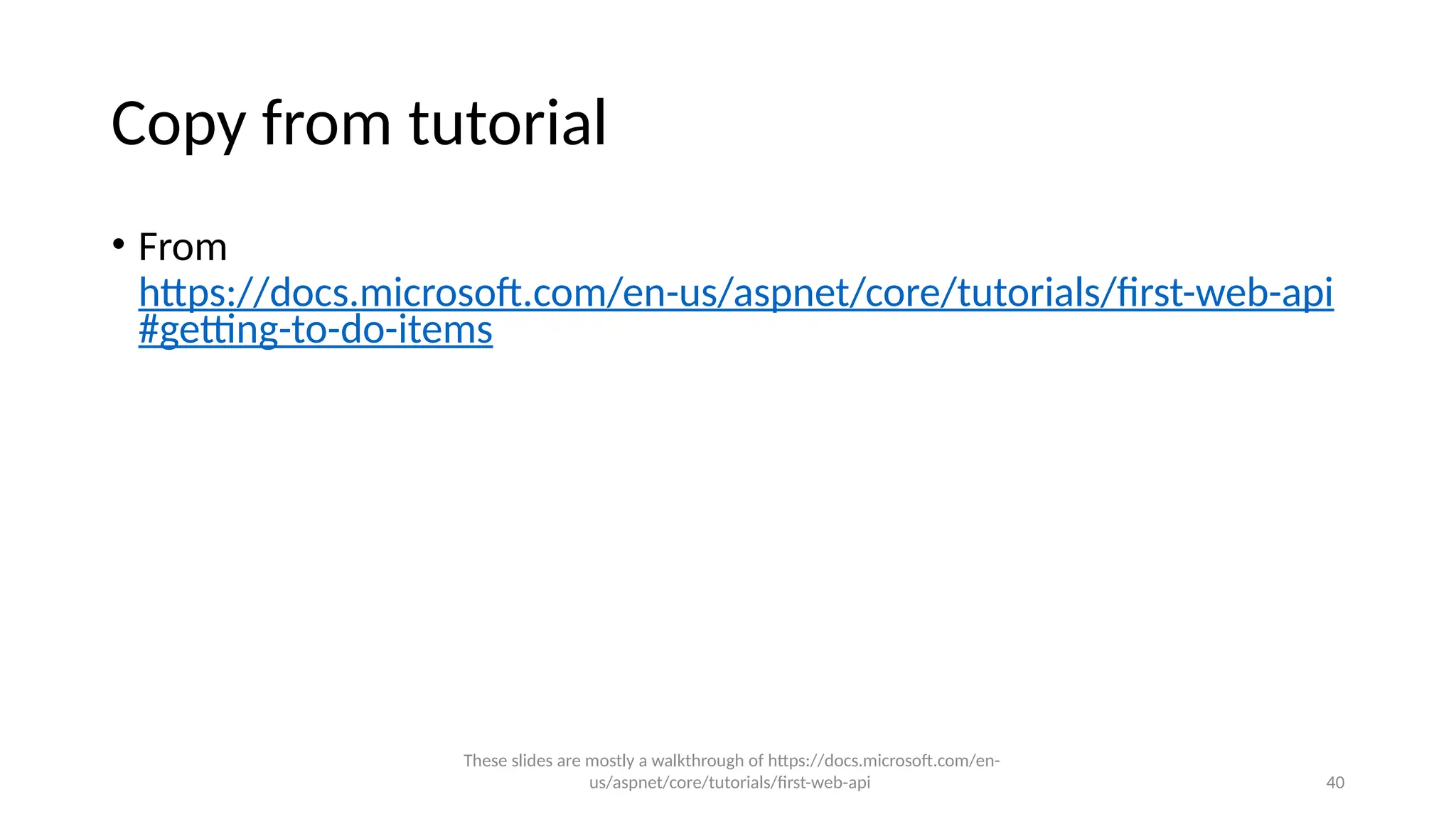 Copy from tutorial

• From https://docs.microsoft.com/en-us/aspnet/core/tutorials/first-web-api#getting-to-do-items

These slides are mostly a walkthrough of https://docs.microsoft.com/en-us/aspnet/core/tutorials/first-web-api

40